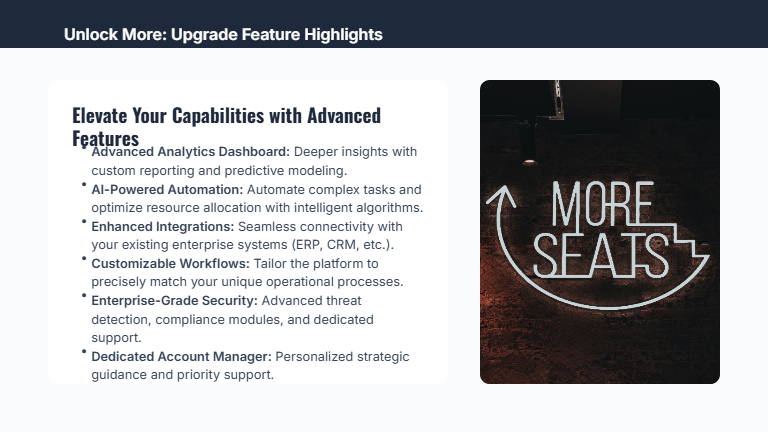 Unlock More: Upgrade Feature Highlights

Elevate Your Capabilities with Advanced Features

• Advanced Analytics Dashboard: Deeper insights with custom reporting and predictive modeling.
• AI-Powered Automation: Automate complex tasks and optimize resource allocation with intelligent algorithms.
• Enhanced Integrations: Seamless connectivity with your existing enterprise systems (ERP, CRM, etc.).
• Customizable Workflows: Tailor the platform to precisely match your unique operational processes.
• Enterprise-Grade Security: Advanced threat detection, compliance modules, and dedicated support.
• Dedicated Account Manager: Personalized strategic guidance and priority support.

MORE SEATS